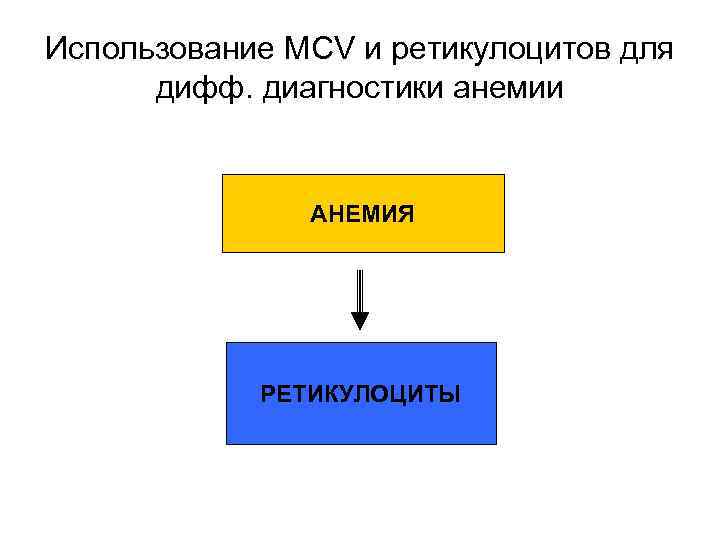 Использование MCV и ретикулоцитов для дифф. диагностики анемии

АНЕМИЯ

РЕТИКУЛОЦИТЫ